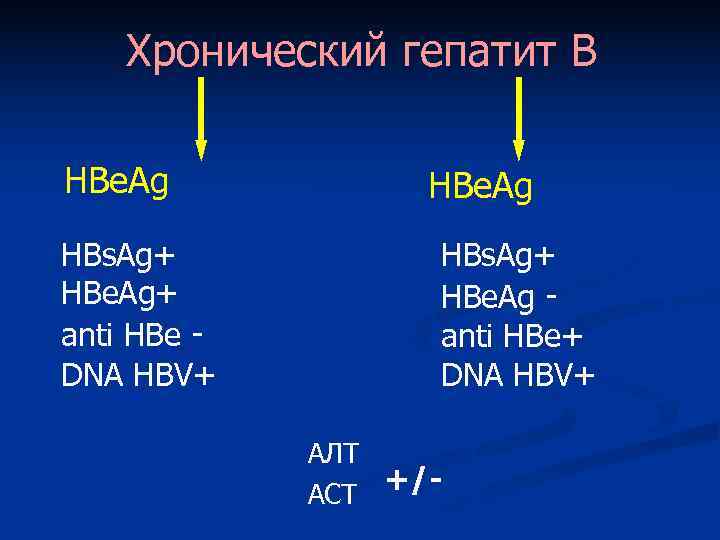 Хронический гепатит В

HBeAg

HBsAg+
HBeAg+
anti HBe -
DNA HBV+

HBeAg

HBsAg+
HBeAg -
anti HBe+
DNA HBV+

АЛТ
АСТ +/-